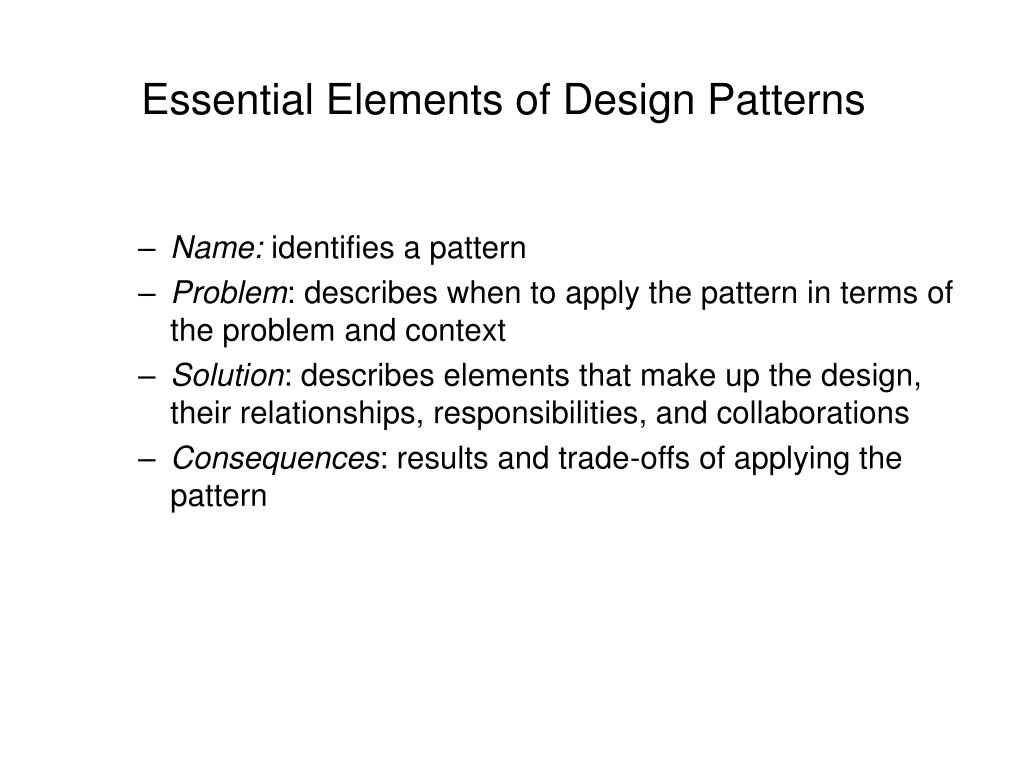 Essential Elements of Design Patterns

– Name: identifies a pattern
– Problem: describes when to apply the pattern in terms of the problem and context
– Solution: describes elements that make up the design, their relationships, responsibilities, and collaborations
– Consequences: results and trade-offs of applying the pattern